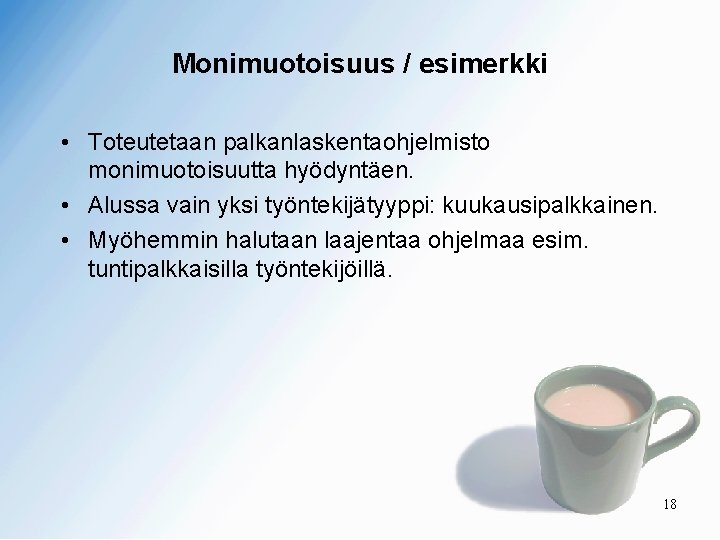 Monimuotoisuus / esimerkki

• Toteutetaan palkanlaskentaohjelmisto monimuotoisuutta hyödyntäen.
• Alussa vain yksi työntekijätyyppi: kuukausipalkkainen.
• Myöhemmin halutaan laajentaa ohjelmaa esim. tuntipalkkaisilla työntekijöillä.

18